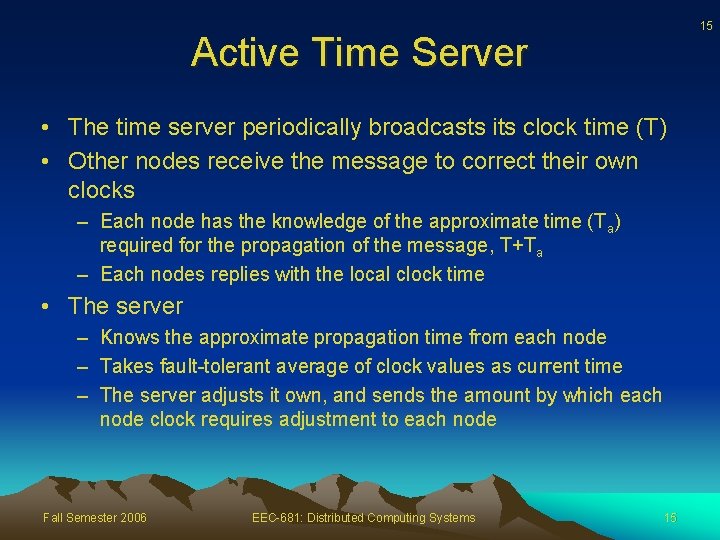 15

Active Time Server

• The time server periodically broadcasts its clock time (T)
• Other nodes receive the message to correct their own clocks
– Each node has the knowledge of the approximate time ($T_a$) required for the propagation of the message, $T+T_a$
– Each nodes replies with the local clock time
• The server
– Knows the approximate propagation time from each node
– Takes fault-tolerant average of clock values as current time
– The server adjusts it own, and sends the amount by which each node clock requires adjustment to each node

Fall Semester 2006

EEC-681: Distributed Computing Systems

15